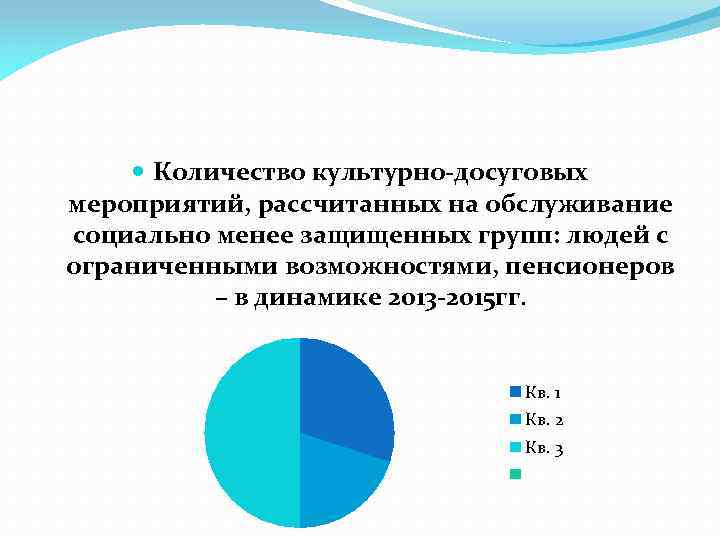 Количество культурно-досуговых мероприятий, рассчитанных на обслуживание социально менее защищенных групп: людей с ограниченными возможностями, пенсионеров – в динамике 2013-2015гг.

Кв. 1
Кв. 2
Кв. 3